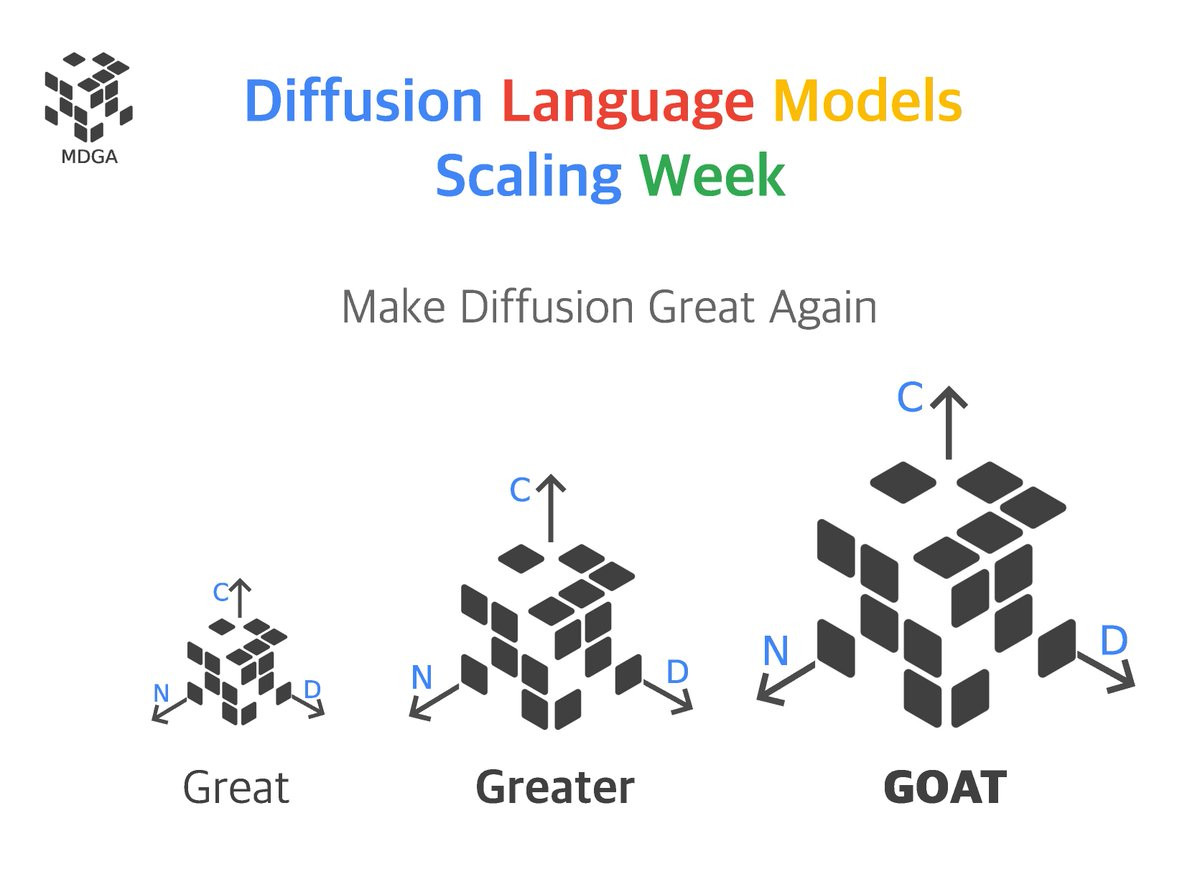 MDGA

Diffusion Language Models
Scaling Week

Make Diffusion Great Again

C
N
D
Great

C
N
D
Greater

C
N
D
GOAT